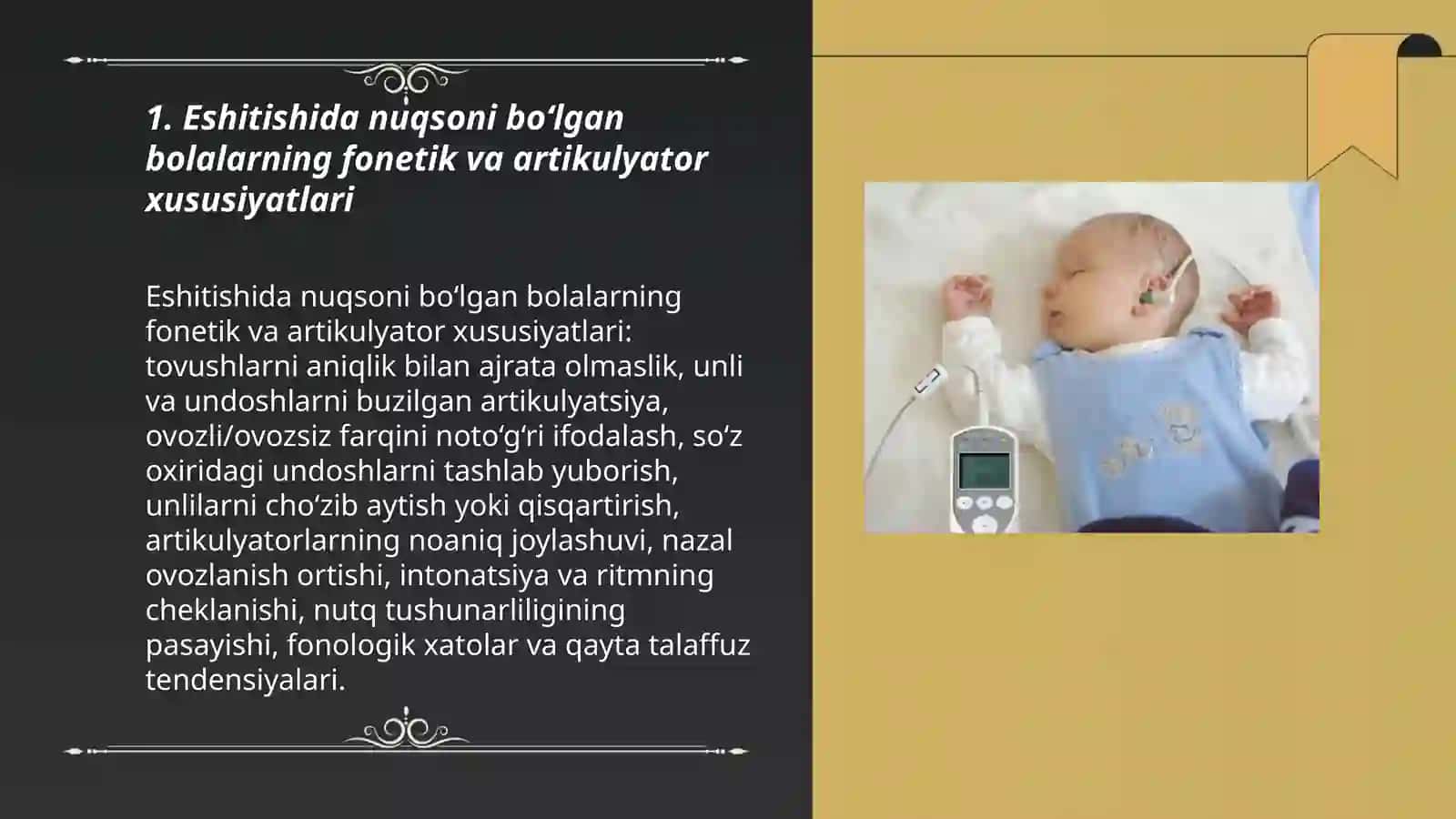 1. Eshitishida nuqsoni bo‘lgan bolalarning fonetik va artikulyator xususiyatlari

Eshitishida nuqsoni bo‘lgan bolalarning fonetik va artikulyator xususiyatlari: tovushlarni aniqlik bilan ajrata olmaslik, unli va undoshlarni buzilgan artikulyatsiya, ovozli/ovozsiz farqini noto‘g‘ri ifodalash, so‘z oxiridagi undoshlarni tashlab yuborish, unlilarni cho‘zib aytish yoki qisqartirish, artikulyatorlarning noaniq joylashuvi, nazal ovozlanish ortishi, intonatsiya va ritmning cheklanishi, nutq tushunarliligining pasayishi, fonologik xatolar va qayta talaffuz tendensiyalari.